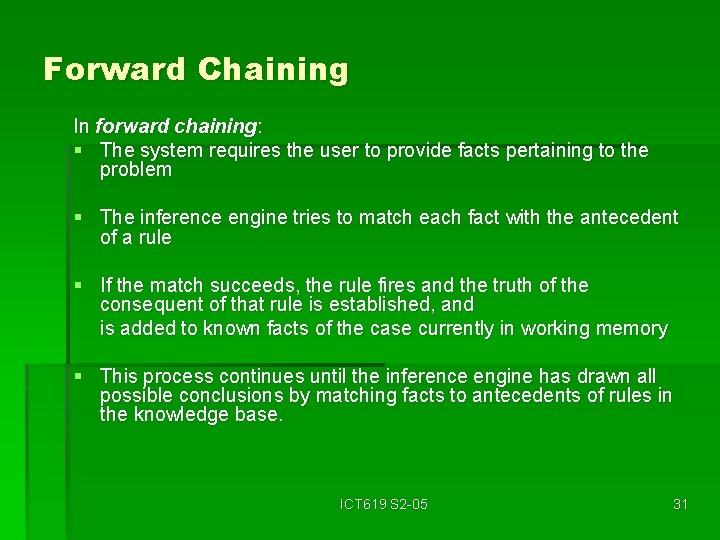 Forward Chaining

In forward chaining:

▪ The system requires the user to provide facts pertaining to the problem

▪ The inference engine tries to match each fact with the antecedent of a rule

▪ If the match succeeds, the rule fires and the truth of the consequent of that rule is established, and
is added to known facts of the case currently in working memory

▪ This process continues until the inference engine has drawn all possible conclusions by matching facts to antecedents of rules in the knowledge base.

ICT619 S2-05

31